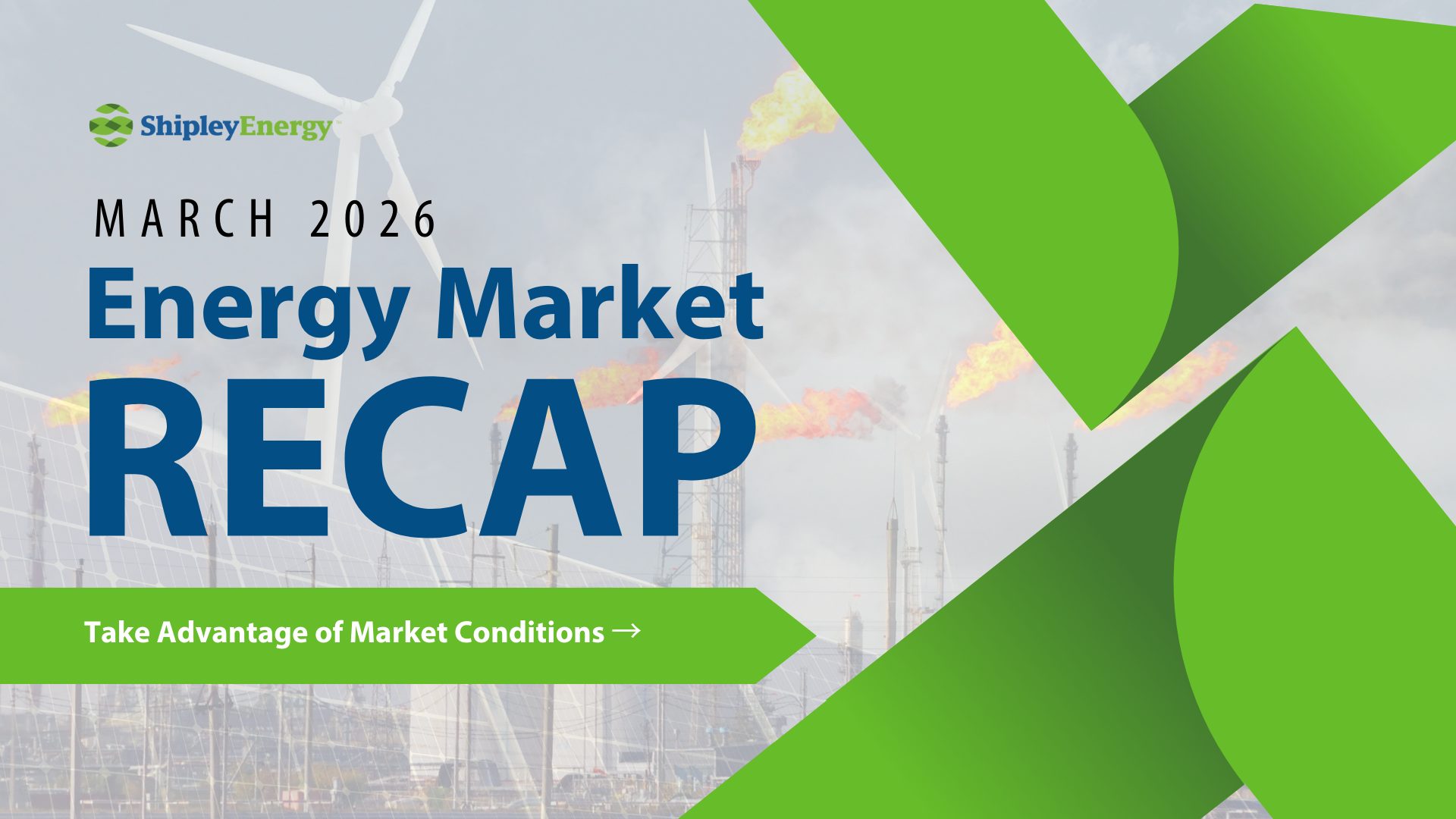 ShipleyEnergy™

MARCH 2026

Energy Market

RECAP

Take Advantage of Market Conditions →